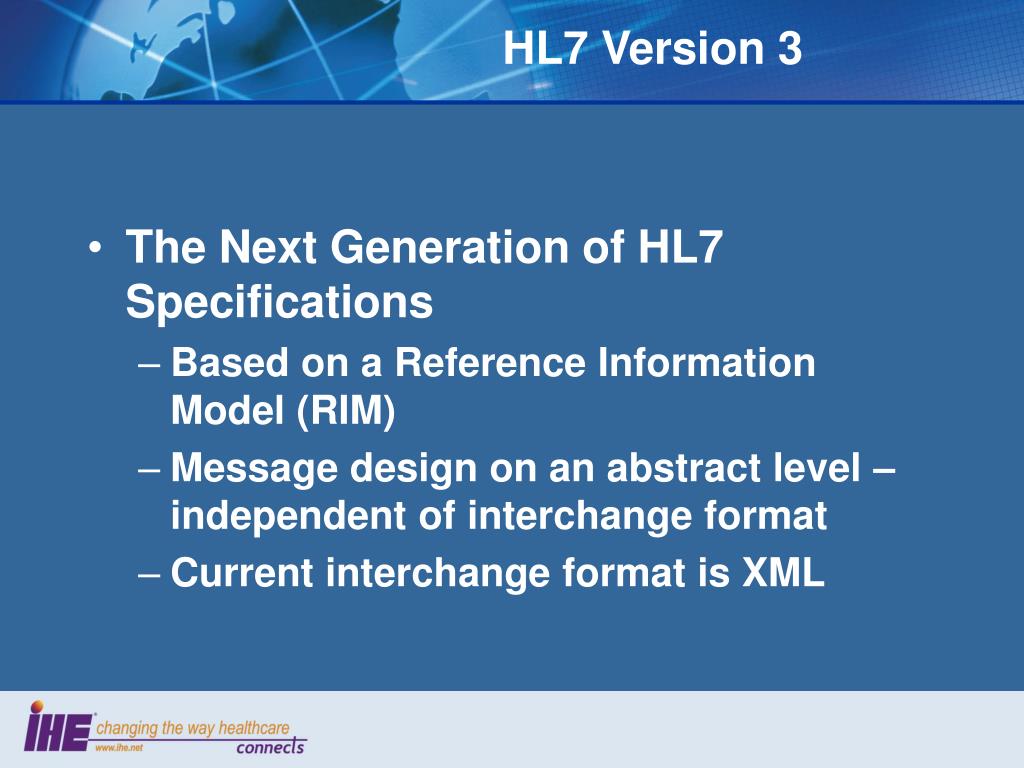 HL7 Version 3

• The Next Generation of HL7 Specifications
– Based on a Reference Information Model (RIM)
– Message design on an abstract level – independent of interchange format
– Current interchange format is XML

IHE changing the way healthcare connects
www.ihe.net